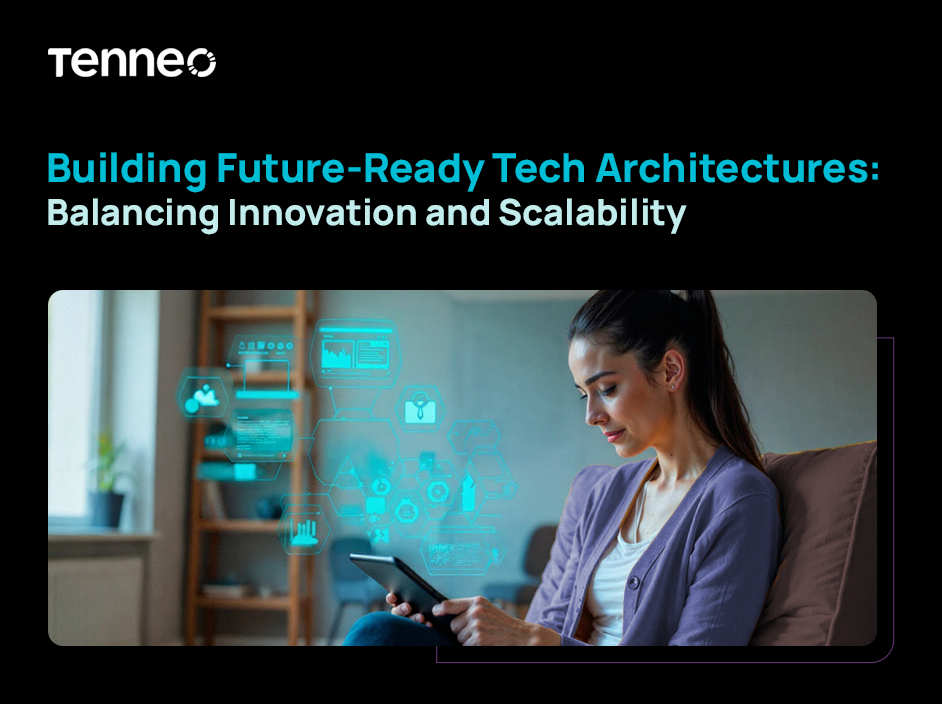 Tenneo

Building Future-Ready Tech Architectures: Balancing Innovation and Scalability